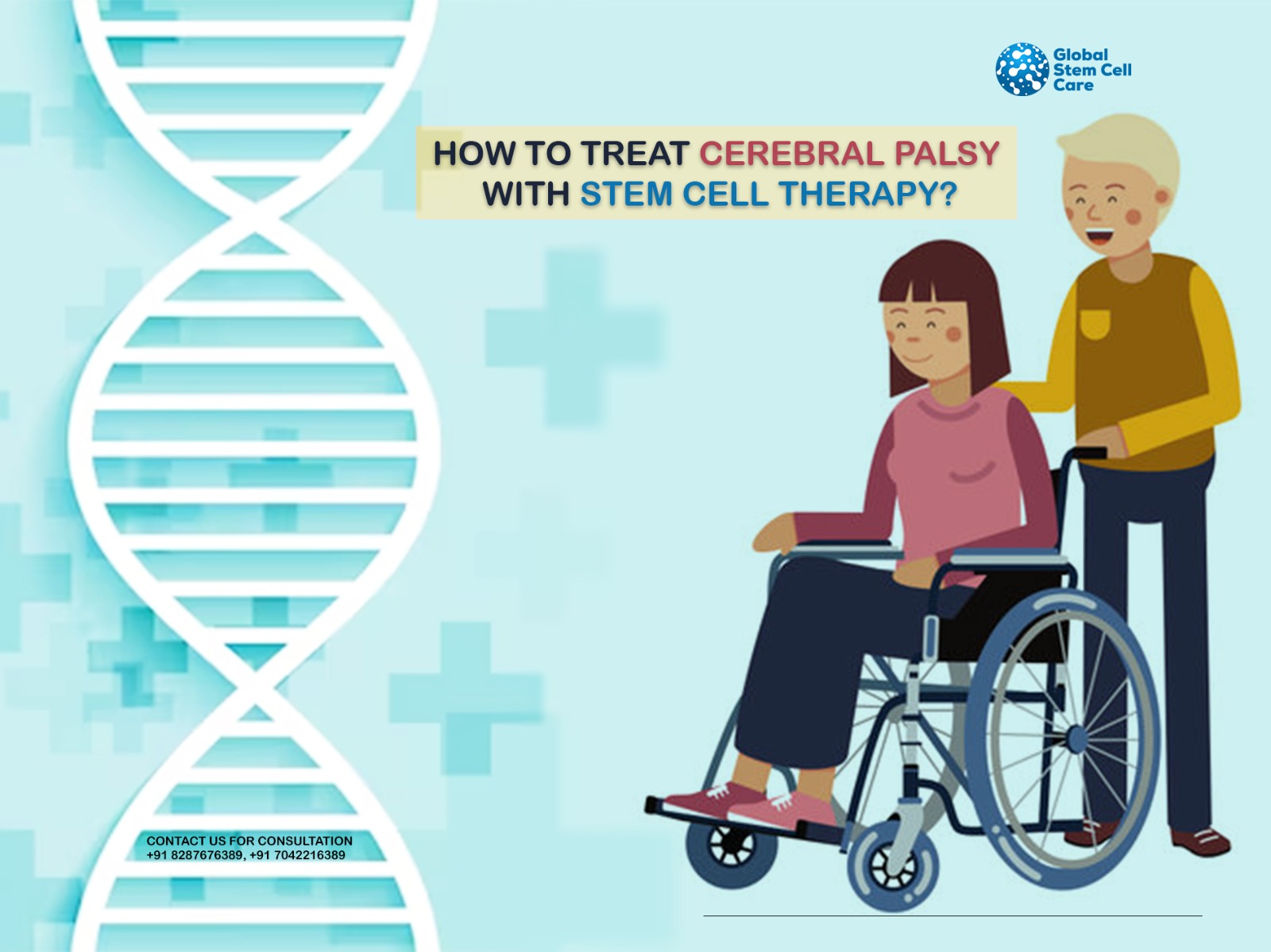 Global Stem Cell Care

HOW TO TREAT CEREBRAL PALSY WITH STEM CELL THERAPY?

CONTACT US FOR CONSULTATION
+91 8287676389, +91 7042216389